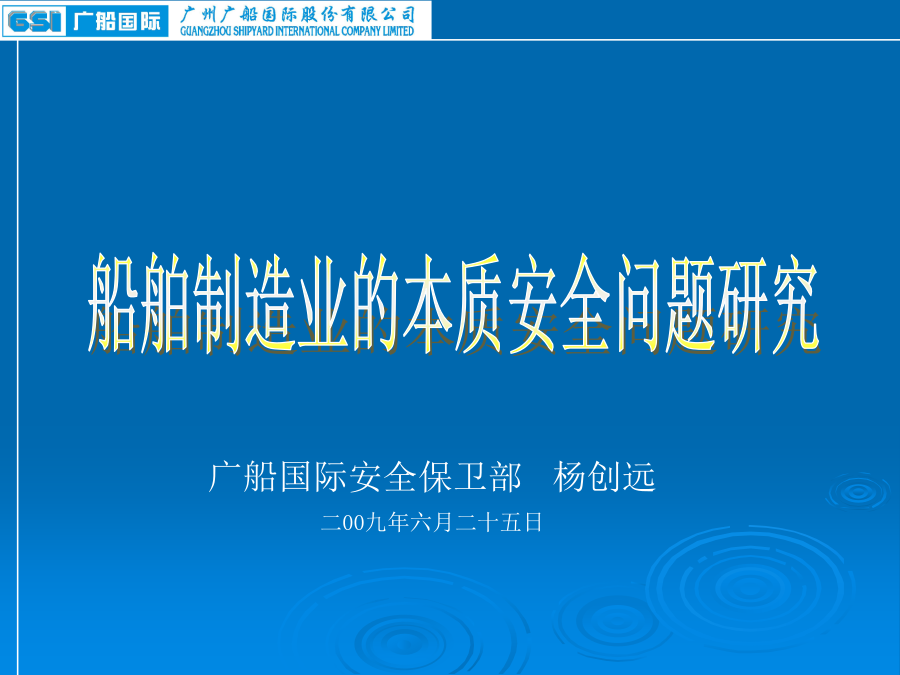 GSI 广船国际 广州广船国际股份有限公司 GUANGZHOU SHIPYARD INTERNATIONAL COMPANY LIMITED

船舶制造业的本质安全问题研究

广船国际安全保卫部　杨创远

二00九年六月二十五日